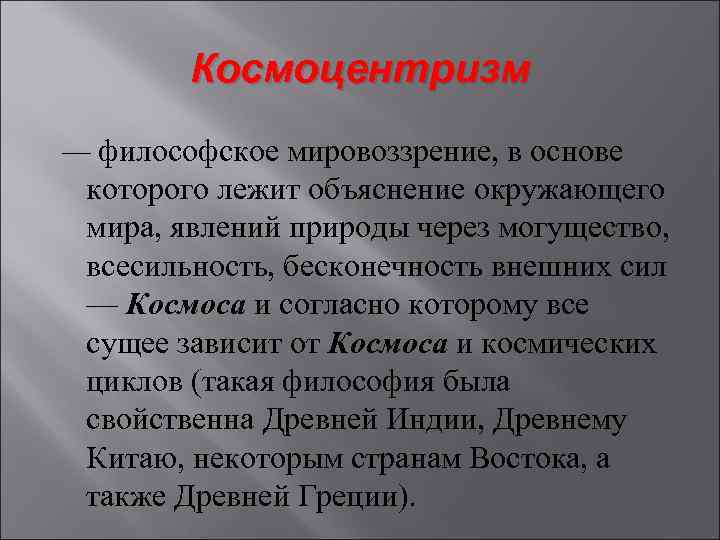 Космоцентризм

— философское мировоззрение, в основе которого лежит объяснение окружающего мира, явлений природы через могущество, всесильность, бесконечность внешних сил — Космоса и согласно которому все сущее зависит от Космоса и космических циклов (такая философия была свойственна Древней Индии, Древнему Китаю, некоторым странам Востока, а также Древней Греции).